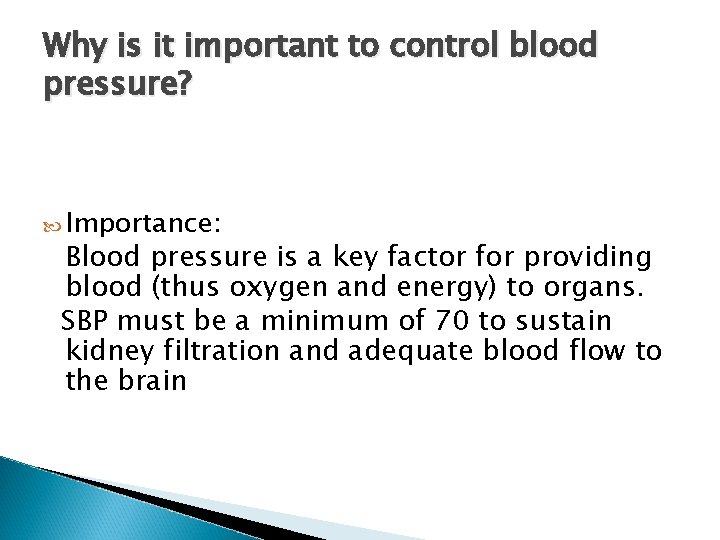 Why is it important to control blood pressure?

Importance:
Blood pressure is a key factor for providing blood (thus oxygen and energy) to organs.
SBP must be a minimum of 70 to sustain kidney filtration and adequate blood flow to the brain